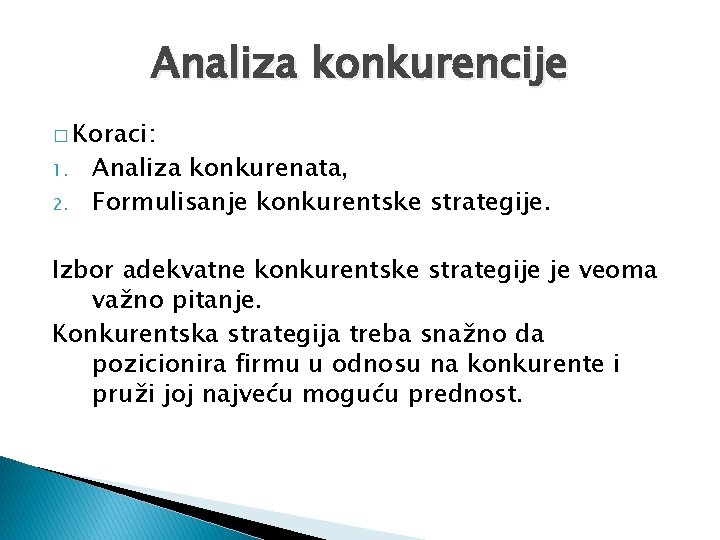 Analiza konkurencije

□ Koraci:
1. Analiza konkurenata,
2. Formulisanje konkurentske strategije.

Izbor adekvatne konkurentske strategije je veoma važno pitanje.

Konkurentska strategija treba snažno da pozicionira firmu u odnosu na konkurente i pruži joj najveću moguću prednost.